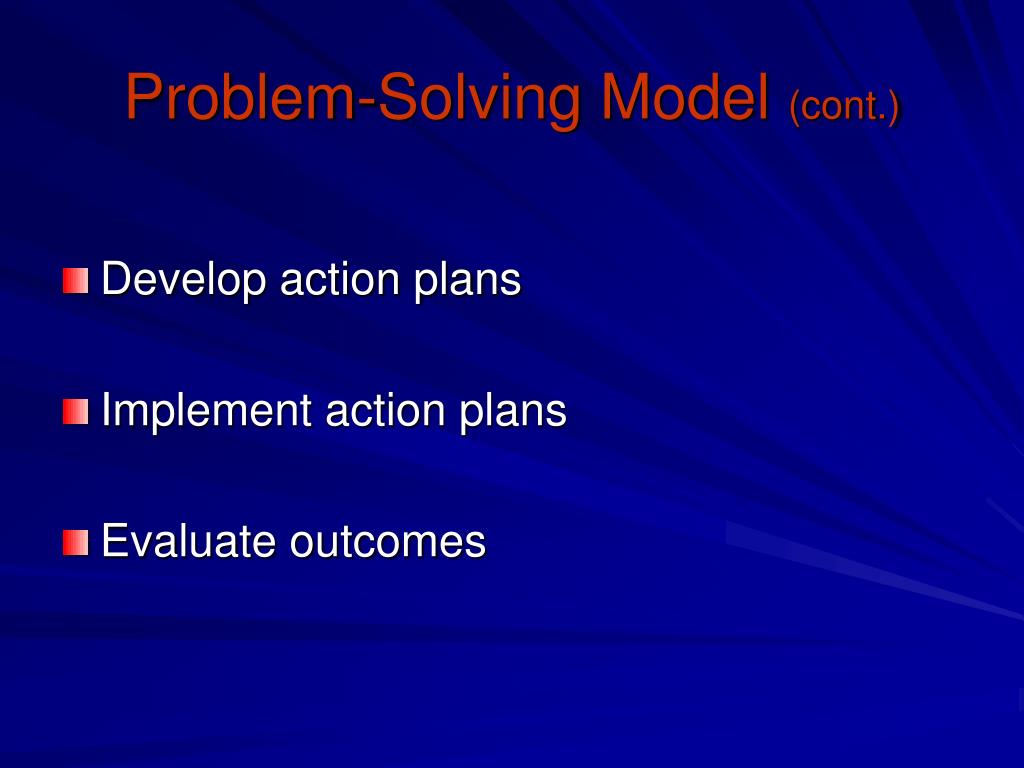 Problem-Solving Model (cont.)

Develop action plans

Implement action plans

Evaluate outcomes